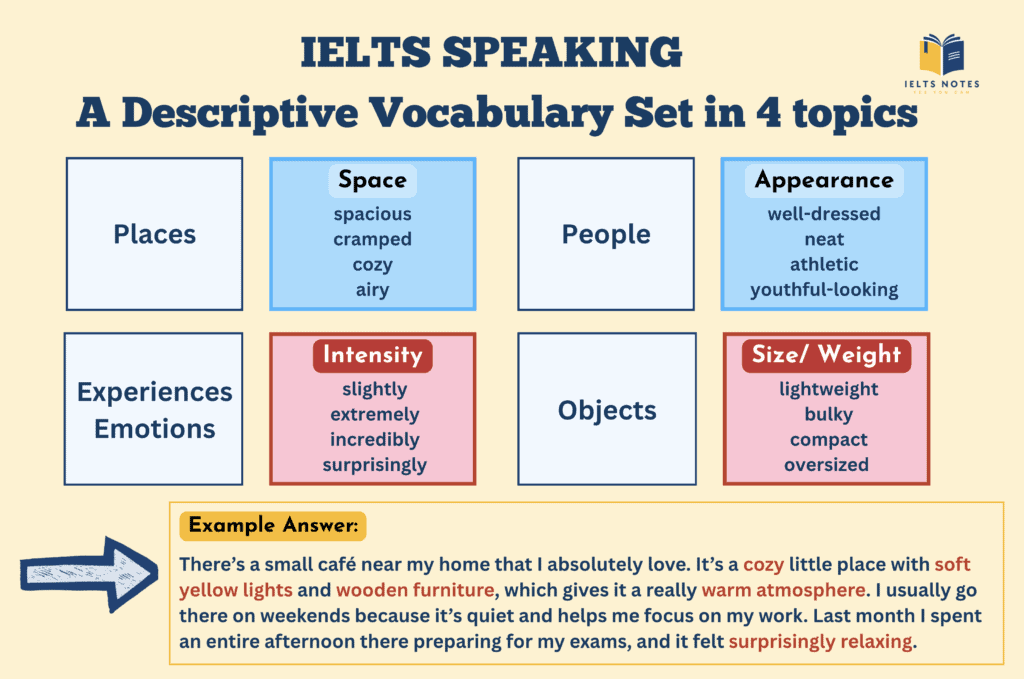 IELTS SPEAKING
A Descriptive Vocabulary Set in 4 topics

IELTS NOTES

Places

Space
spacious
cramped
cozy
airy

People

Appearance
well-dressed
neat
athletic
youthful-looking

Experiences
Emotions

Intensity
slightly
extremely
incredibly
surprisingly

Objects

Size/ Weight
lightweight
bulky
compact
oversized

Example Answer:

There's a small café near my home that I absolutely love. It's a cozy little place with soft yellow lights and wooden furniture, which gives it a really warm atmosphere. I usually go there on weekends because it's quiet and helps me focus on my work. Last month I spent an entire afternoon there preparing for my exams, and it felt surprisingly relaxing.